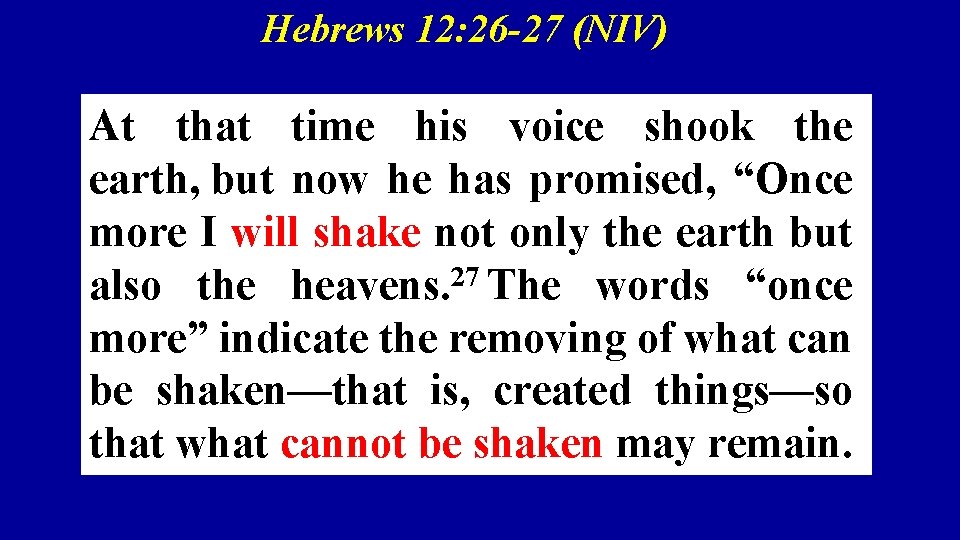 Hebrews 12:26-27 (NIV)

At that time his voice shook the earth, but now he has promised, “Once more I will shake not only the earth but also the heavens.$^{27}$ The words “once more” indicate the removing of what can be shaken—that is, created things—so that what cannot be shaken may remain.